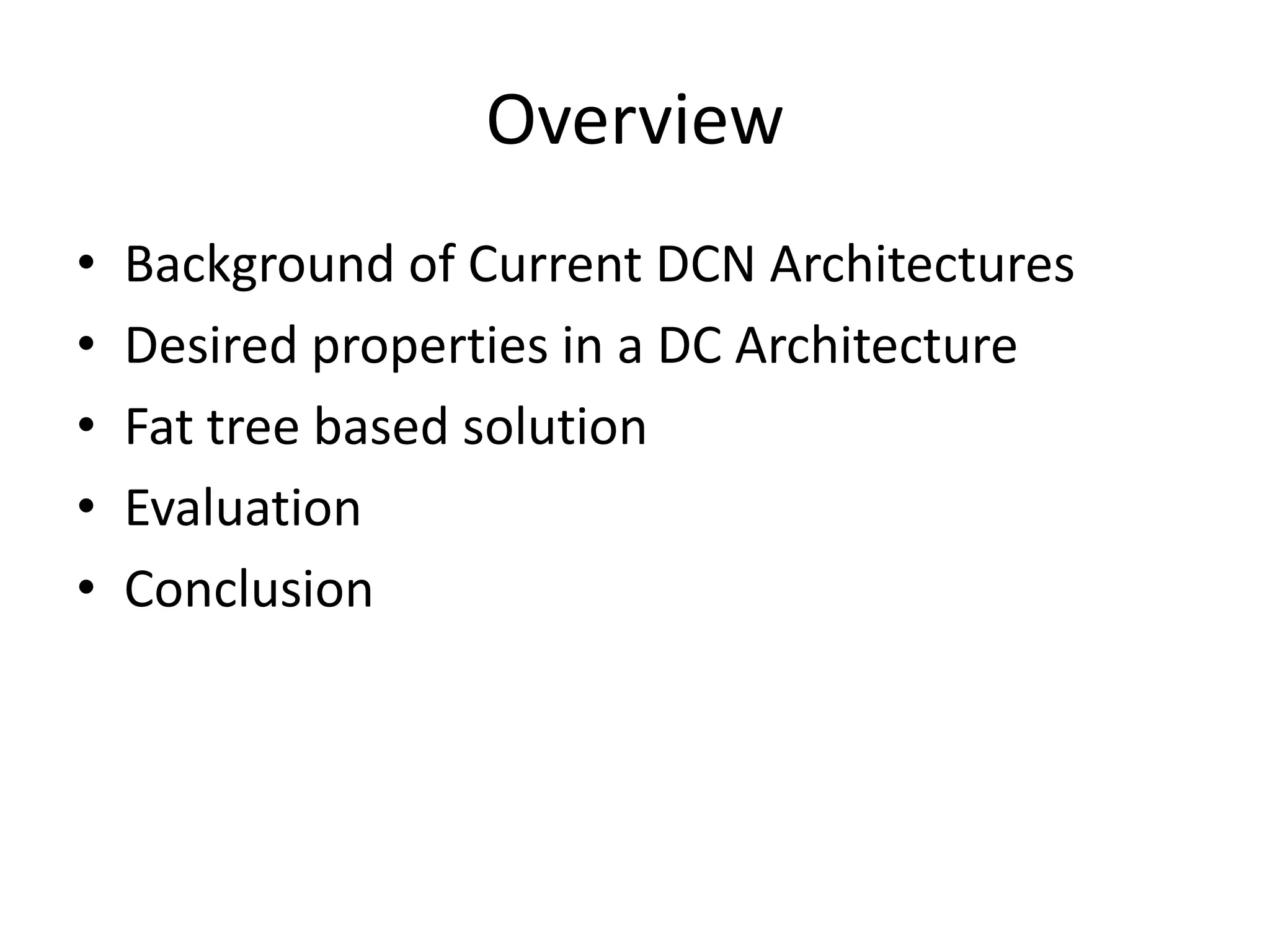 Overview

• Background of Current DCN Architectures
• Desired properties in a DC Architecture
• Fat tree based solution
• Evaluation
• Conclusion